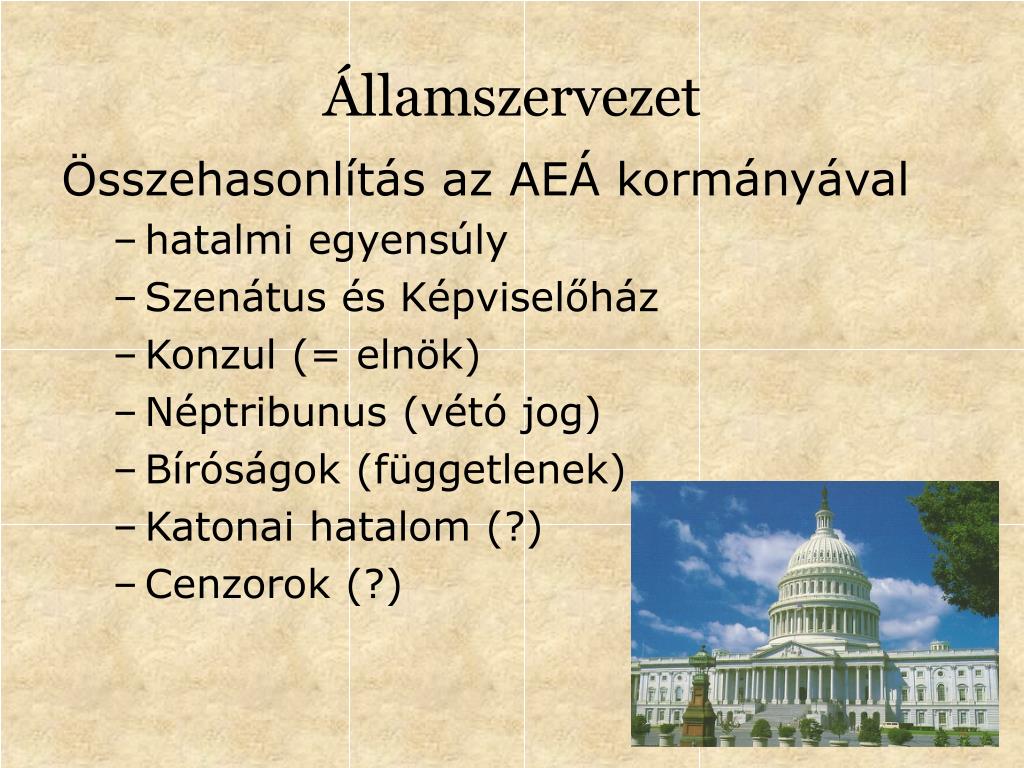 Államszervezet

Összehasonlítás az AEÁ kormányával
– hatalmi egyensúly
– Szenátus és Képviselőház
– Konzul (= elnök)
– Néptribunus (vétó jog)
– Bíróságok (függetlenek)
– Katonai hatalom (?)
– Cenzorok (?)